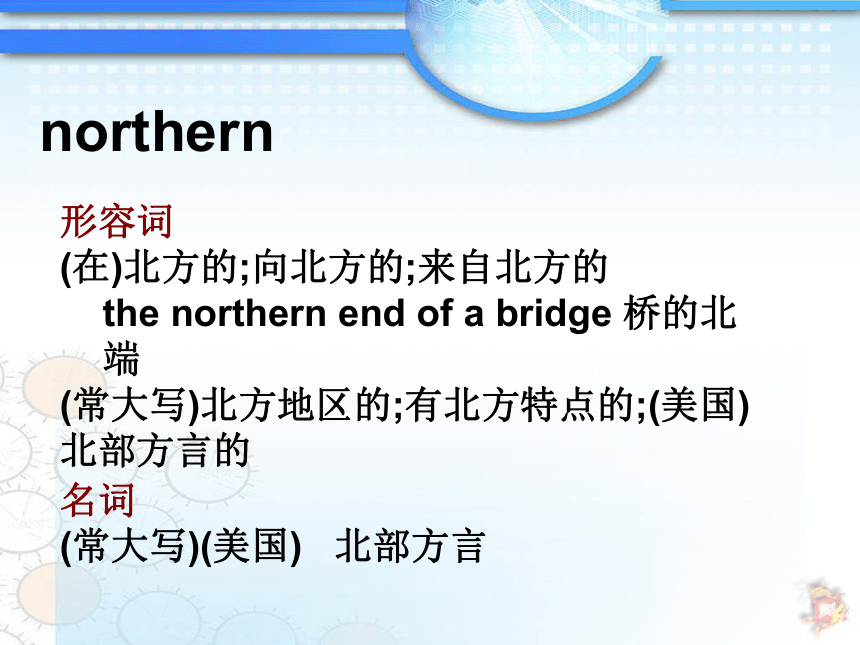 northern

形容词

(在)北方的;向北方的;来自北方的

the northern end of a bridge 桥的北端

(常大写)北方地区的;有北方特点的;(美国)北部方言的

名词

(常大写)(美国)　北部方言